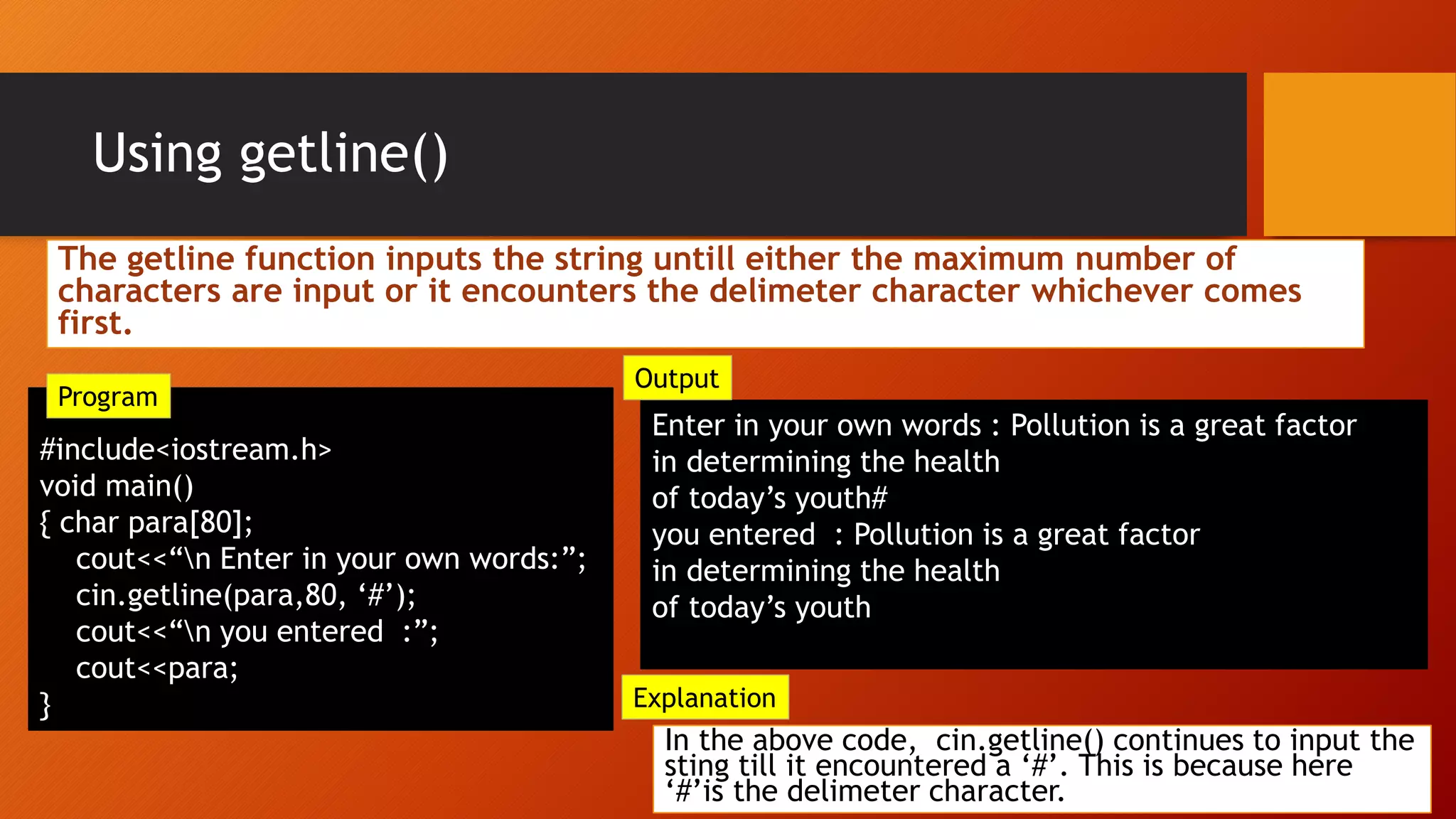 Using getline()

The getline function inputs the string untill either the maximum number of characters are input or it encounters the delimeter character whichever comes first.

Program

#include<iostream.h>
void main()
{ char para[80];
cout<<“\n Enter in your own words:”;
cin.getline(para,80, ‘#’);
cout<<“\n you entered :”;
cout<<para;
}

Output

Enter in your own words : Pollution is a great factor
in determining the health
of today’s youth#
you entered : Pollution is a great factor
in determining the health
of today’s youth

Explanation

In the above code, cin.getline() continues to input the sting till it encountered a ‘#’. This is because here ‘#’is the delimeter character.